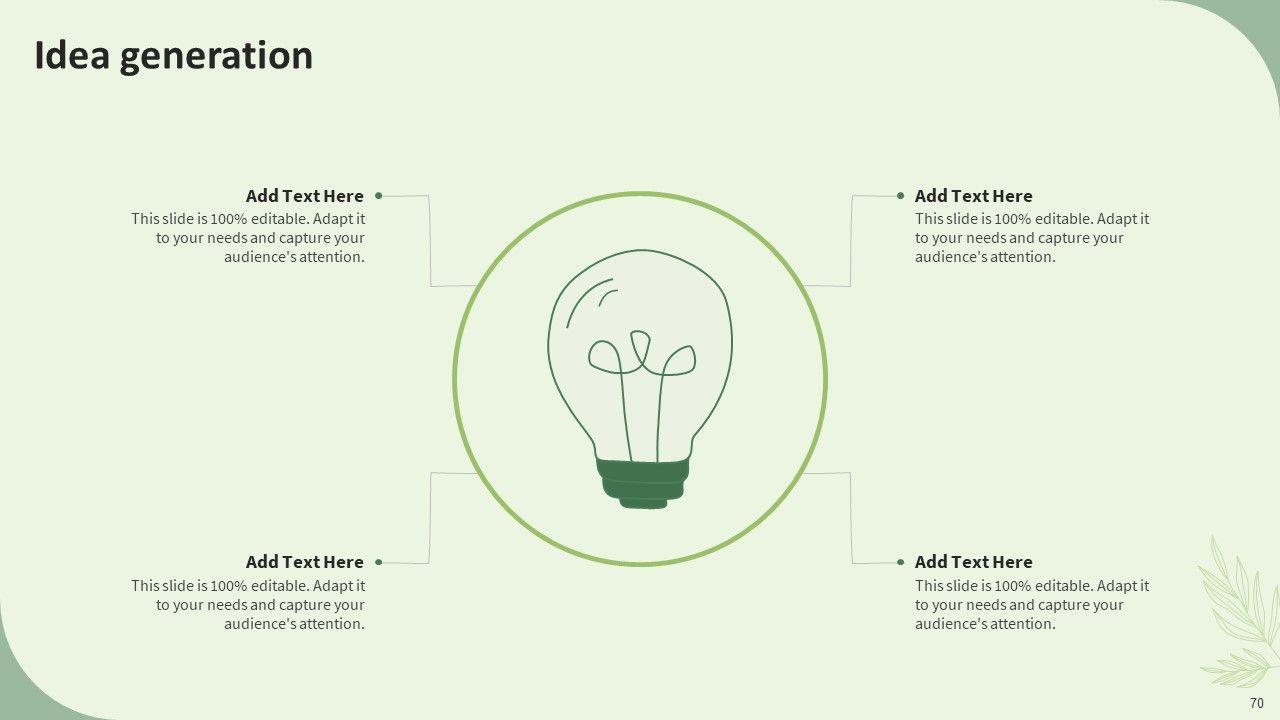 Idea generation

Add Text Here
This slide is 100% editable. Adapt it to your needs and capture your audience's attention.

Add Text Here
This slide is 100% editable. Adapt it to your needs and capture your audience's attention.

Add Text Here
This slide is 100% editable. Adapt it to your needs and capture your audience's attention.

Add Text Here
This slide is 100% editable. Adapt it to your needs and capture your audience's attention.

70